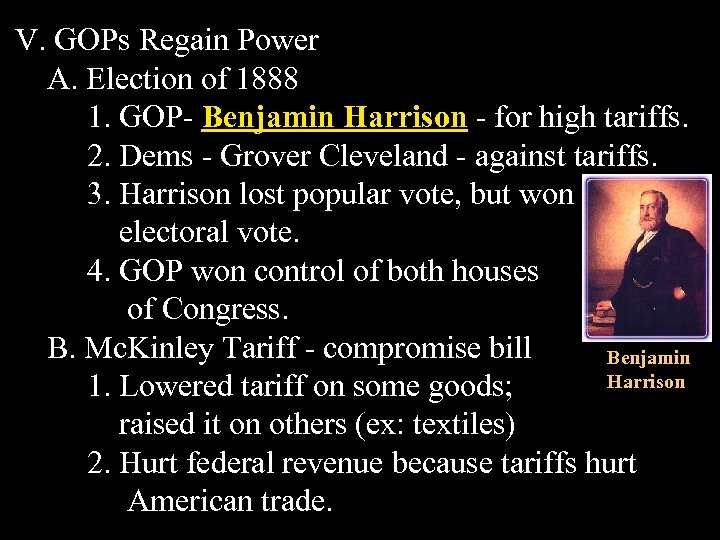 V. GOPs Regain Power

A. Election of 1888

1. GOP- Benjamin Harrison - for high tariffs.

2. Dems - Grover Cleveland - against tariffs.

3. Harrison lost popular vote, but won electoral vote.

4. GOP won control of both houses of Congress.

B. McKinley Tariff - compromise bill

1. Lowered tariff on some goods; raised it on others (ex: textiles)

2. Hurt federal revenue because tariffs hurt American trade.

Benjamin Harrison